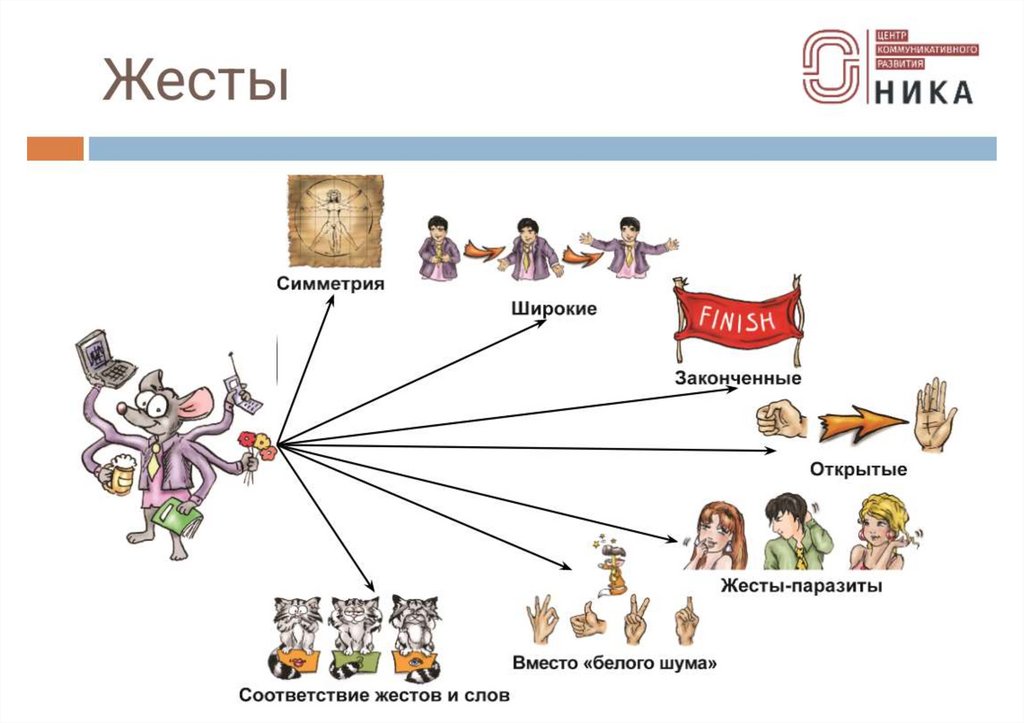 Жесты

ЦЕНТР КОММУНИКАТИВНОГО РАЗВИТИЯ
НИКА

Симметрия

Широкие

FINISH

Законченные

Открытые

Жесты-паразиты

Вместо «белого шума»

Соответствие жестов и слов